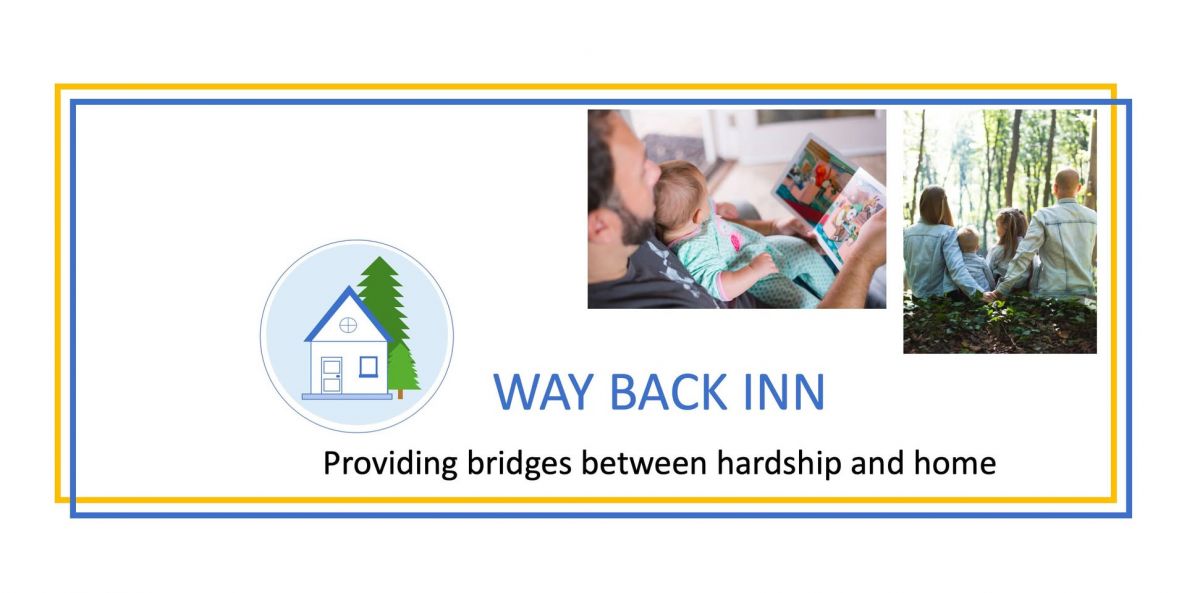 WAY BACK INN

Providing bridges between hardship and home